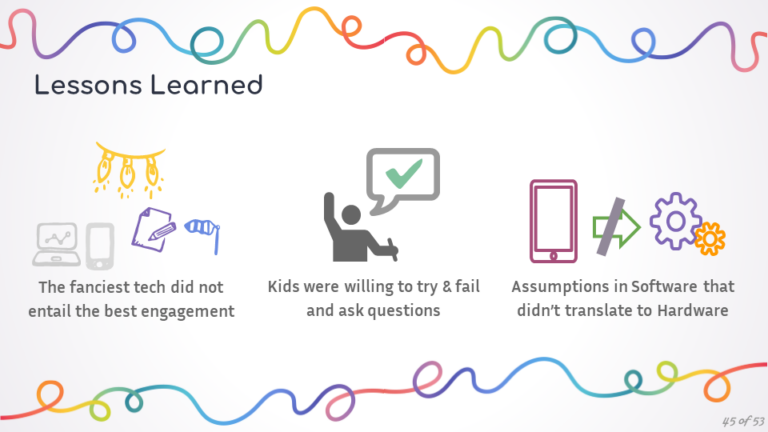 Lessons Learned

The fanciest tech did not entail the best engagement

Kids were willing to try & fail and ask questions

Assumptions in Software that didn't translate to Hardware

45 of 53